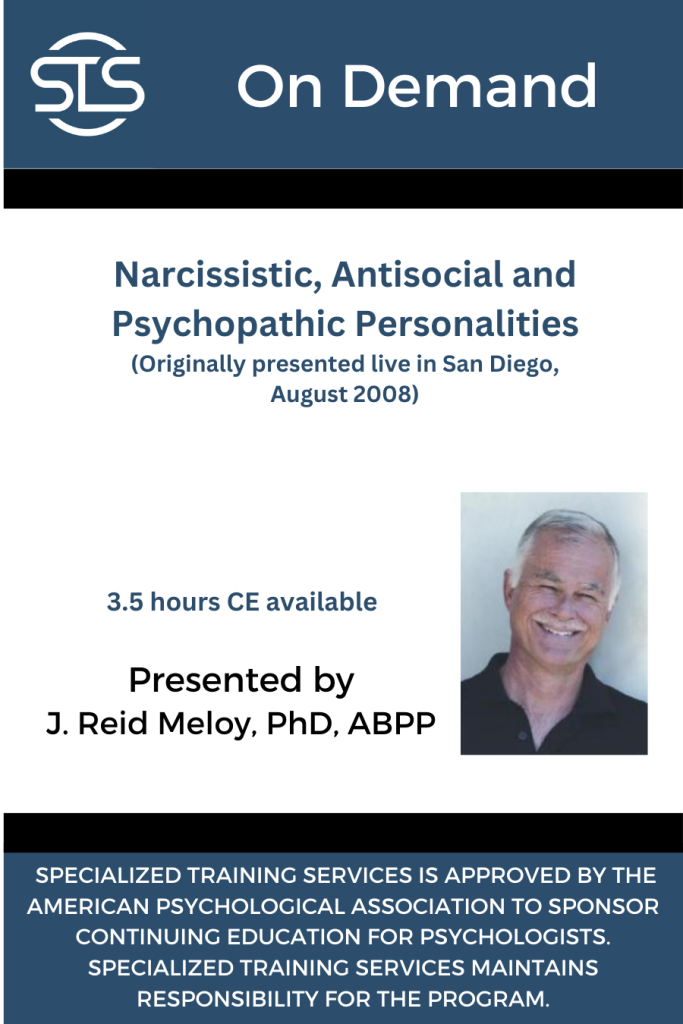 STS

On Demand

Narcissistic, Antisocial and Psychopathic Personalities
(Originally presented live in San Diego, August 2008)

3.5 hours CE available

Presented by
J. Reid Meloy, PhD, ABPP

SPECIALIZED TRAINING SERVICES IS APPROVED BY THE AMERICAN PSYCHOLOGICAL ASSOCIATION TO SPONSOR CONTINUING EDUCATION FOR PSYCHOLOGISTS. SPECIALIZED TRAINING SERVICES MAINTAINS RESPONSIBILITY FOR THE PROGRAM.